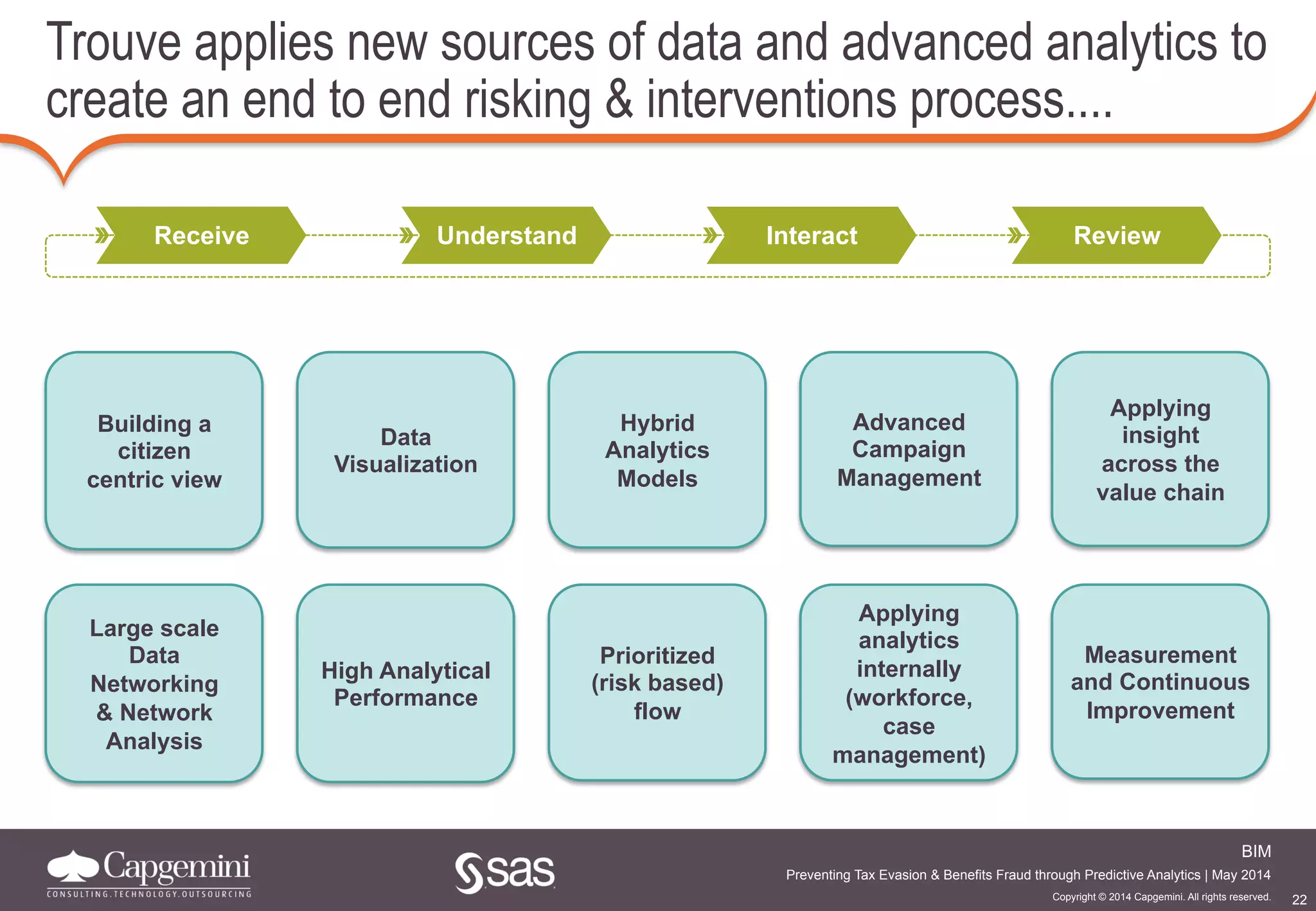 Trouve applies new sources of data and advanced analytics to create an end to end risking & interventions process....

Receive

Understand

Interact

Review

Building a citizen centric view

Data Visualization

Hybrid Analytics Models

Advanced Campaign Management

Applying insight across the value chain

Large scale Data Networking & Network Analysis

High Analytical Performance

Prioritized (risk based) flow

Applying analytics internally (workforce, case management)

Measurement and Continuous Improvement

Capgemini
CONSULTING.TECHNOLOGY.OUTSOURCING

sas

BIM

Preventing Tax Evasion & Benefits Fraud through Predictive Analytics | May 2014

Copyright © 2014 Capgemini. All rights reserved.

22